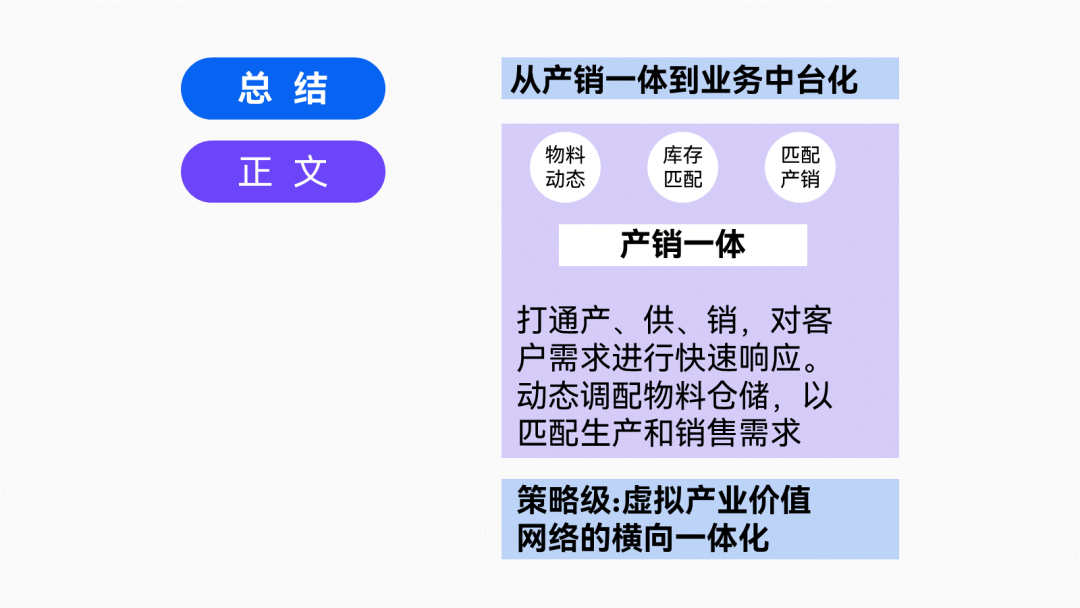 总 结

正 文

从产销一体到业务中台化

物料动态

库存匹配

匹配产销

产销一体

打通产、供、销，对客户需求进行快速响应。动态调配物料仓储，以匹配生产和销售需求

策略级:虚拟产业价值网络的横向一体化